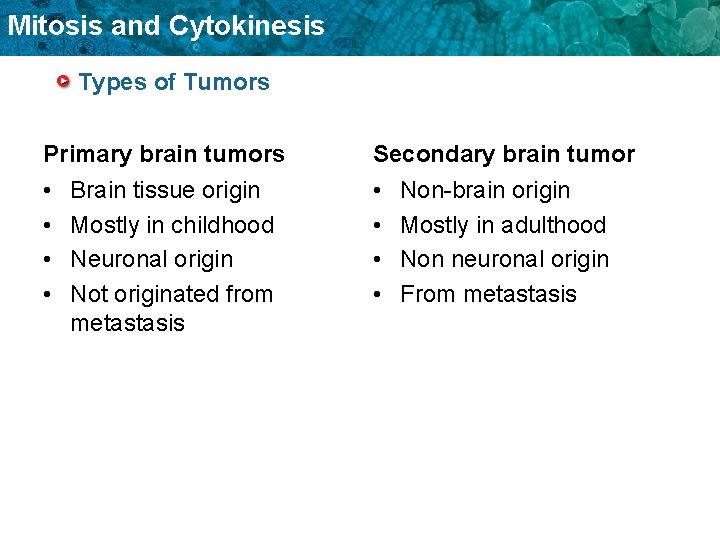 Mitosis and Cytokinesis

Types of Tumors

Primary brain tumors
• Brain tissue origin
• Mostly in childhood
• Neuronal origin
• Not originated from metastasis

Secondary brain tumor
• Non-brain origin
• Mostly in adulthood
• Non neuronal origin
• From metastasis